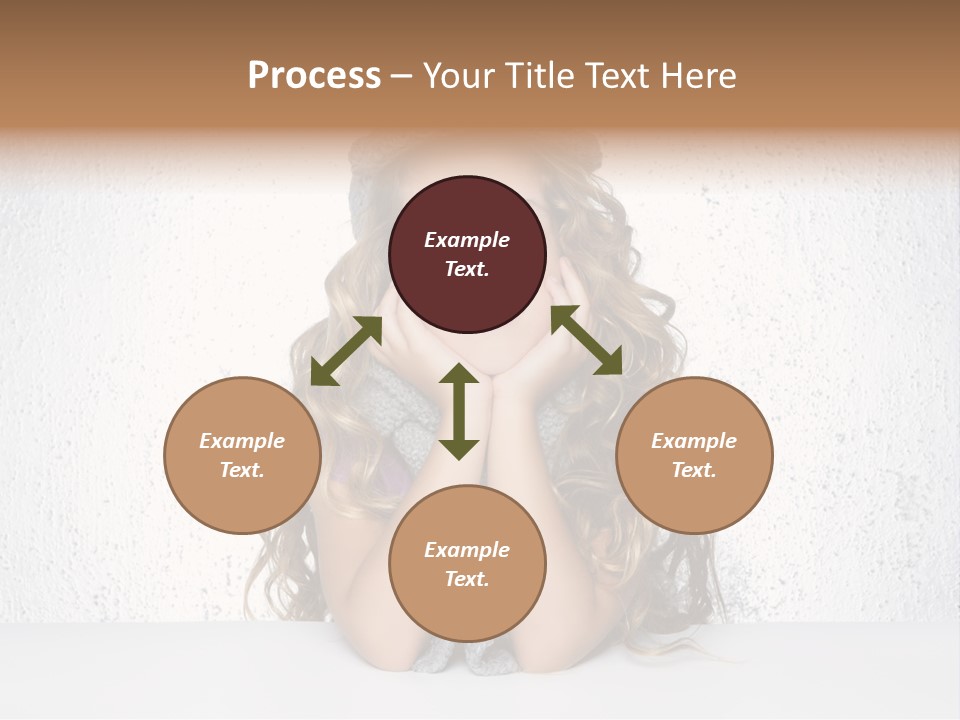 Process – Your Title Text Here

Example Text.

Example Text.

Example Text.

Example Text.